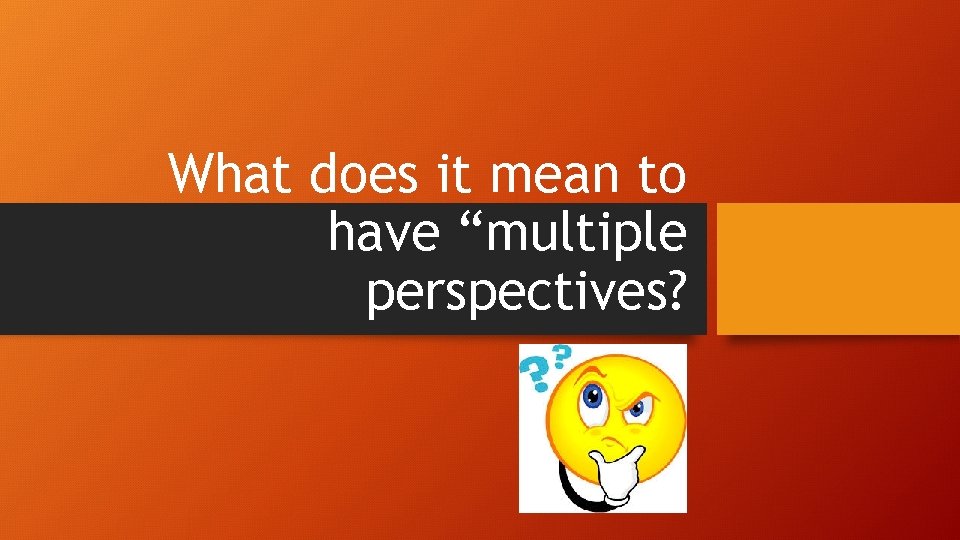 What does it mean to have “multiple perspectives?

??